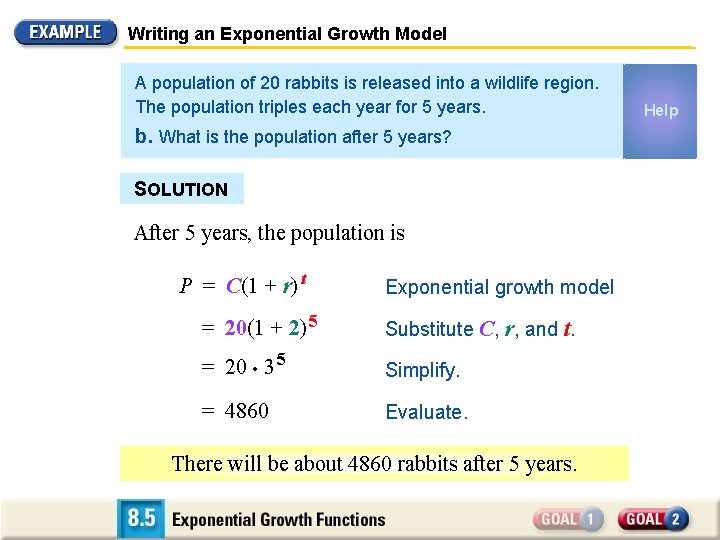 EXAMPLE Writing an Exponential Growth Model

A population of 20 rabbits is released into a wildlife region. The population triples each year for 5 years.

b. What is the population after 5 years?

Help

SOLUTION

After 5 years, the population is

$P = C(1 + r)^t$ Exponential growth model

$= 20(1 + 2)^5$ Substitute $C$, $r$, and $t$.

$= 20 \cdot 3^5$ Simplify.

$= 4860$ Evaluate.

There will be about 4860 rabbits after 5 years.

8.5 Exponential Growth Functions

GOAL 1 GOAL 2